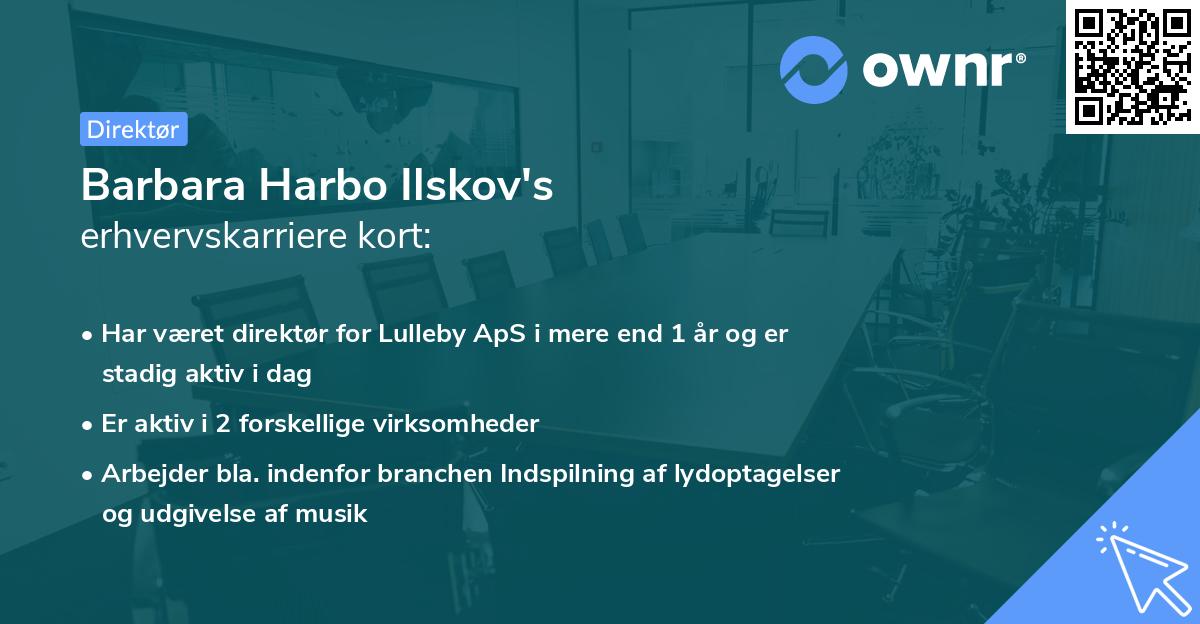 ownr®

Direktør

Barbara Harbo Ilskov's
erhvervskarriere kort:

• Har været direktør for Lulleby ApS i mere end 1 år og er stadig aktiv i dag

• Er aktiv i 2 forskellige virksomheder

• Arbejder bla. indenfor branchen Indspilning af lydoptagelser og udgivelse af musik